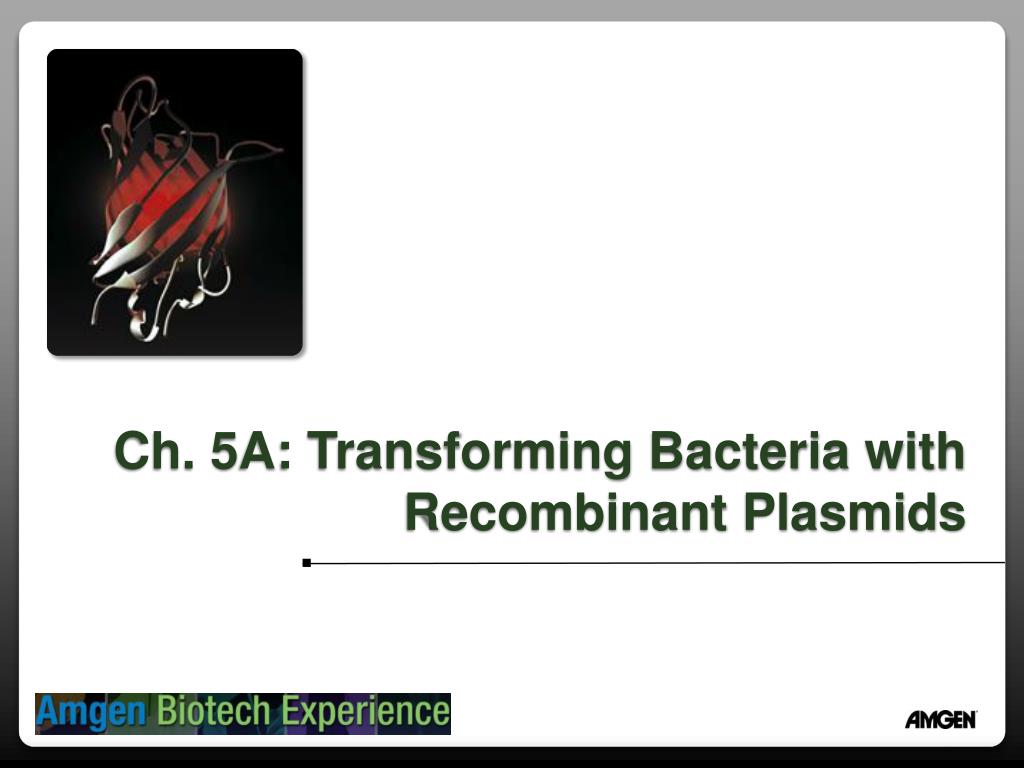 Ch. 5A: Transforming Bacteria with Recombinant Plasmids

Amgen Biotech Experience

AMGEN